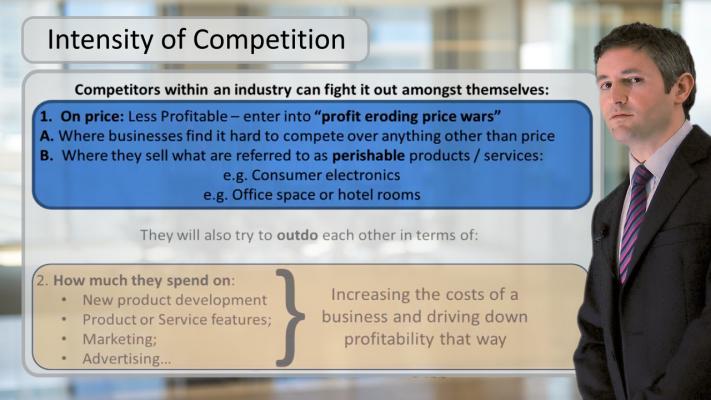 Intensity of Competition

Competitors within an industry can fight it out amongst themselves:

1. On price: Less Profitable – enter into "profit eroding price wars"
A. Where businesses find it hard to compete over anything other than price
B. Where they sell what are referred to as perishable products / services:
e.g. Consumer electronics
e.g. Office space or hotel rooms

They will also try to outdo each other in terms of:

2. How much they spend on:
• New product development
• Product or Service features;
• Marketing;
• Advertising...

Increasing the costs of a business and driving down profitability that way